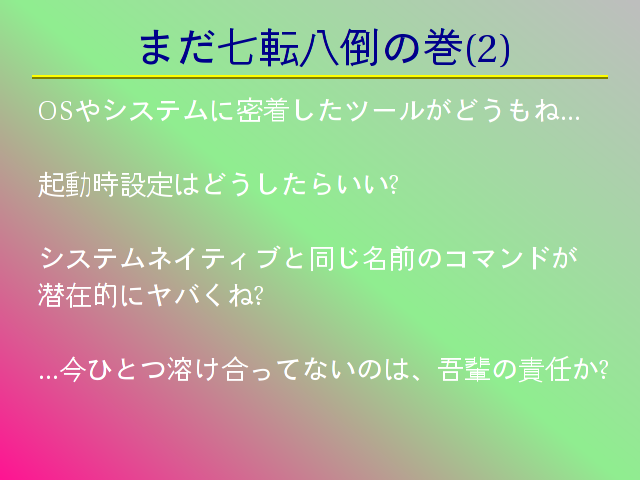 まだ七転八倒の巻(2)

OSやシステムに密着したツールがどうもね...

起動時設定はどうしたらいい?

システムネイティブと同じ名前のコマンドが潜在的にヤバくね?

...今ひとつ溶け合ってないのは、吾輩の責任か?